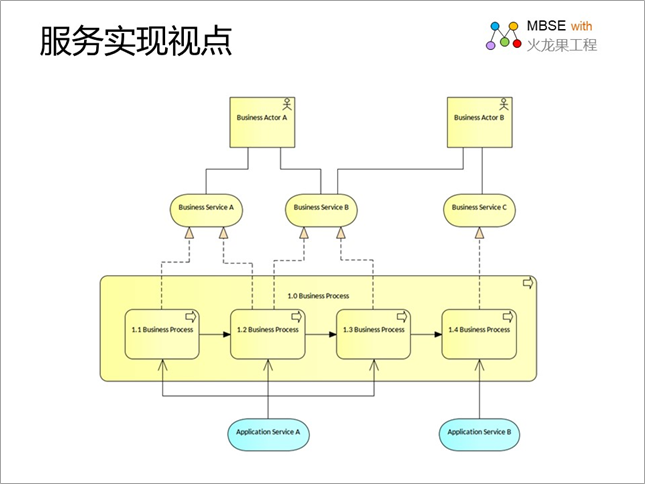 服务实现视点

MBSE with
火龙果工程

Business Actor A

Business Actor B

Business Service A

Business Service B

Business Service C

1.0 Business Process

1.1 Business Process

1.2 Business Process

1.3 Business Process

1.4 Business Process

Application Service A

Application Service B